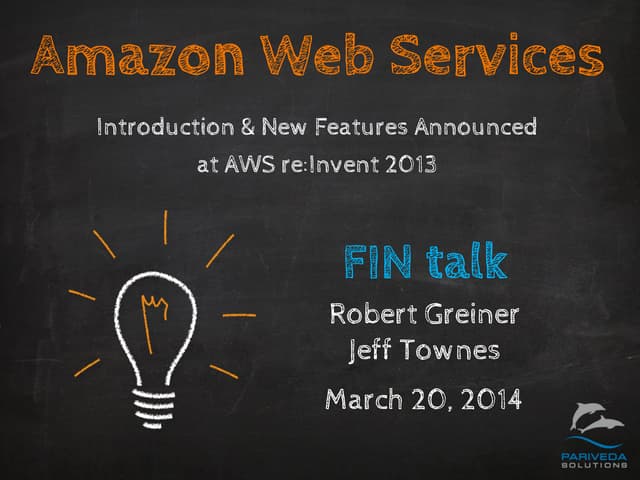 Amazon Web Services

Introduction & New Features Announced at AWS re:Invent 2013

FIN talk

Robert Greiner
Jeff Townes

March 20, 2014

PARIVEDA
SOLUTIONS